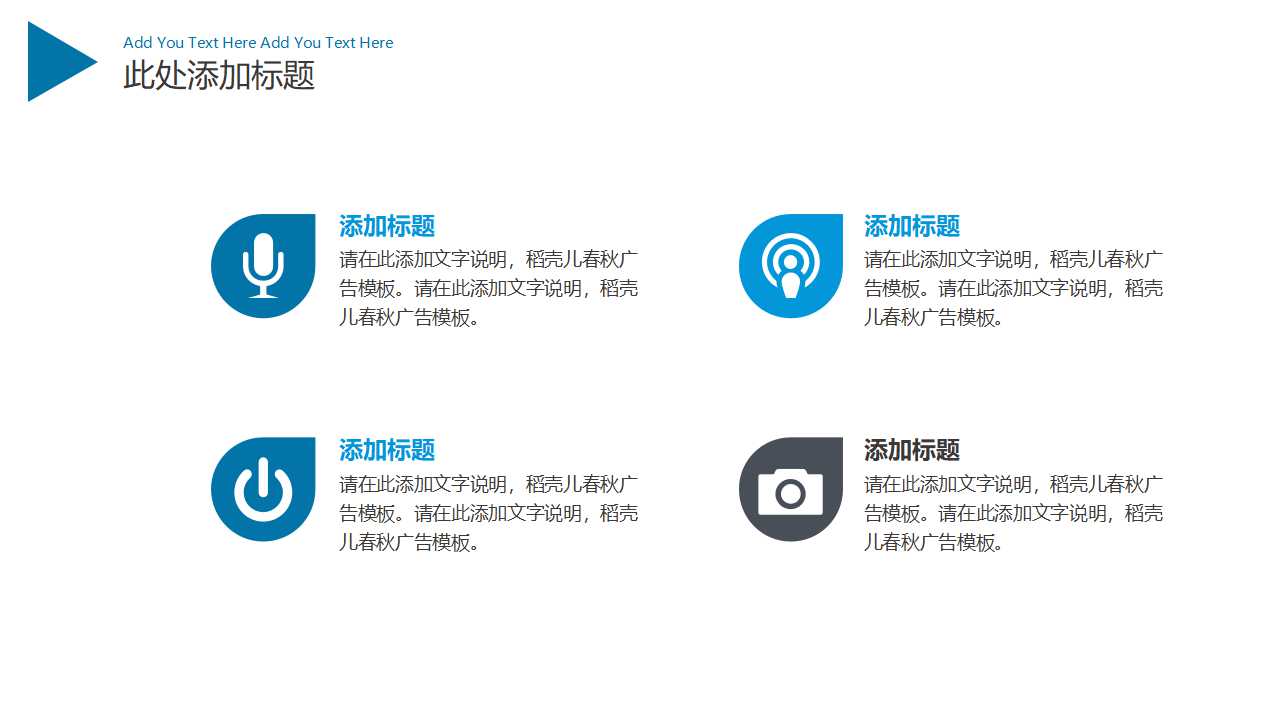 Add You Text Here Add You Text Here
此处添加标题

添加标题
请在此添加文字说明，稻壳儿春秋广告模板。请在此添加文字说明，稻壳儿春秋广告模板。

添加标题
请在此添加文字说明，稻壳儿春秋广告模板。请在此添加文字说明，稻壳儿春秋广告模板。

添加标题
请在此添加文字说明，稻壳儿春秋广告模板。请在此添加文字说明，稻壳儿春秋广告模板。

添加标题
请在此添加文字说明，稻壳儿春秋广告模板。请在此添加文字说明，稻壳儿春秋广告模板。